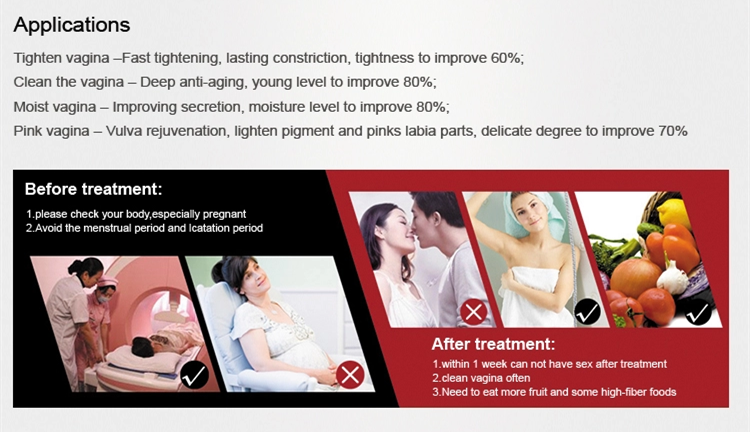 Applications

Tighten vagina –Fast tightening, lasting constriction, tightness to improve 60%;

Clean the vagina – Deep anti-aging, young level to improve 80%;

Moist vagina – Improving secretion, moisture level to improve 80%;

Pink vagina – Vulva rejuvenation, lighten pigment and pinks labia parts, delicate degree to improve 70%

Before treatment:

1.please check your body,especially pregnant
2.Avoid the menstrual period and lcatation period

After treatment:

1.within 1 week can not have sex after treatment
2.clean vagina often
3.Need to eat more fruit and some high-fiber foods